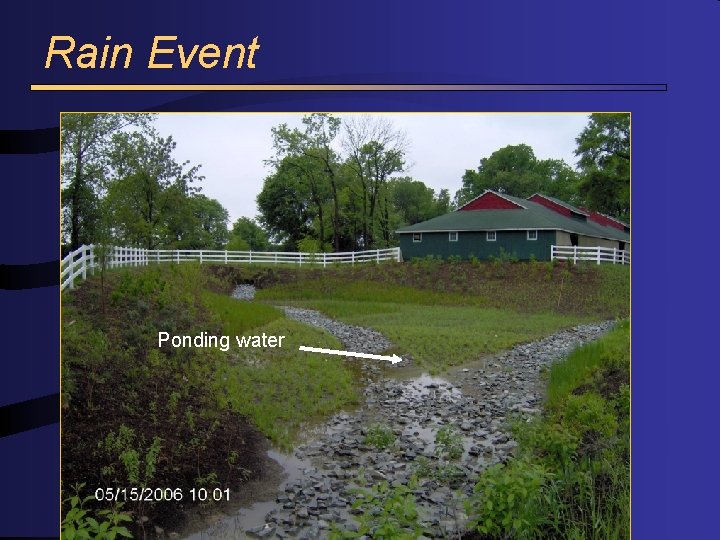 Rain Event

Ponding water

05/15/2006 10:01